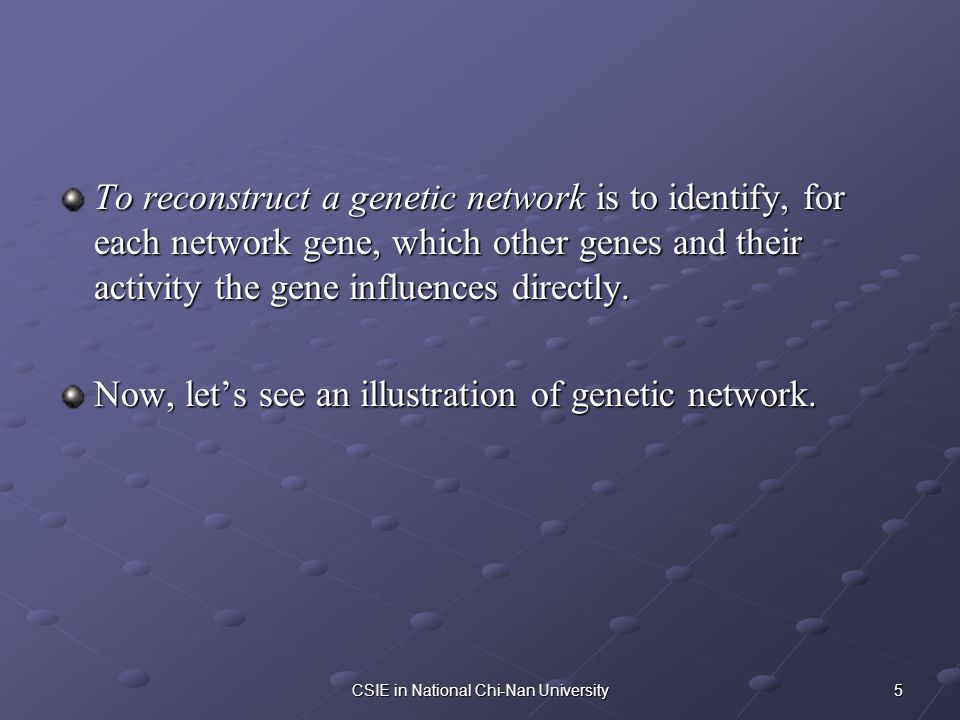 To reconstruct a genetic network is to identify, for each network gene, which other genes and their activity the gene influences directly.

Now, let’s see an illustration of genetic network.

CSIE in National Chi-Nan University

5